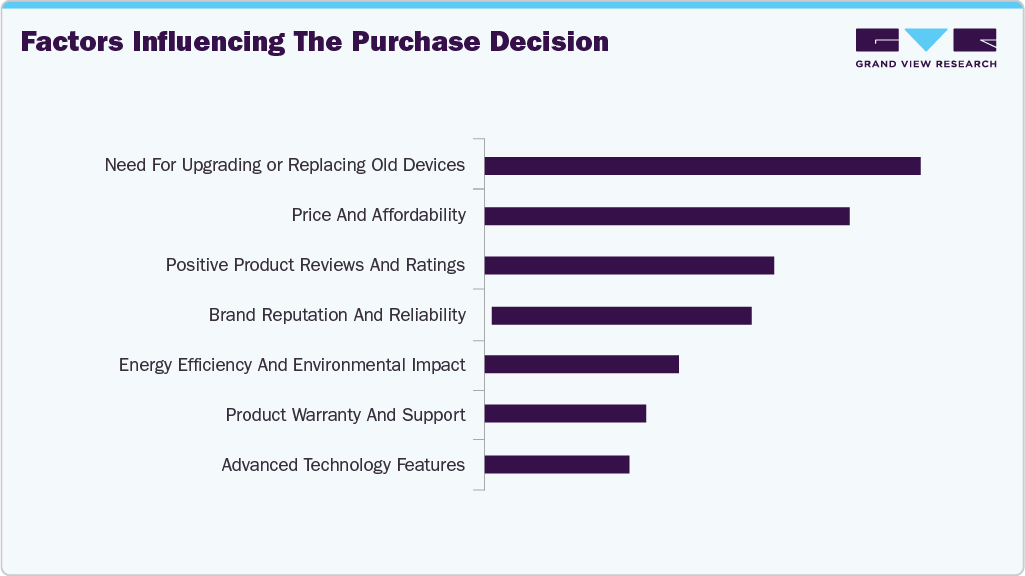 Factors Influencing The Purchase Decision

GRAND VIEW RESEARCH

Need For Upgrading or Replacing Old Devices

Price And Affordability

Positive Product Reviews And Ratings

Brand Reputation And Reliability

Energy Efficiency And Environmental Impact

Product Warranty And Support

Advanced Technology Features